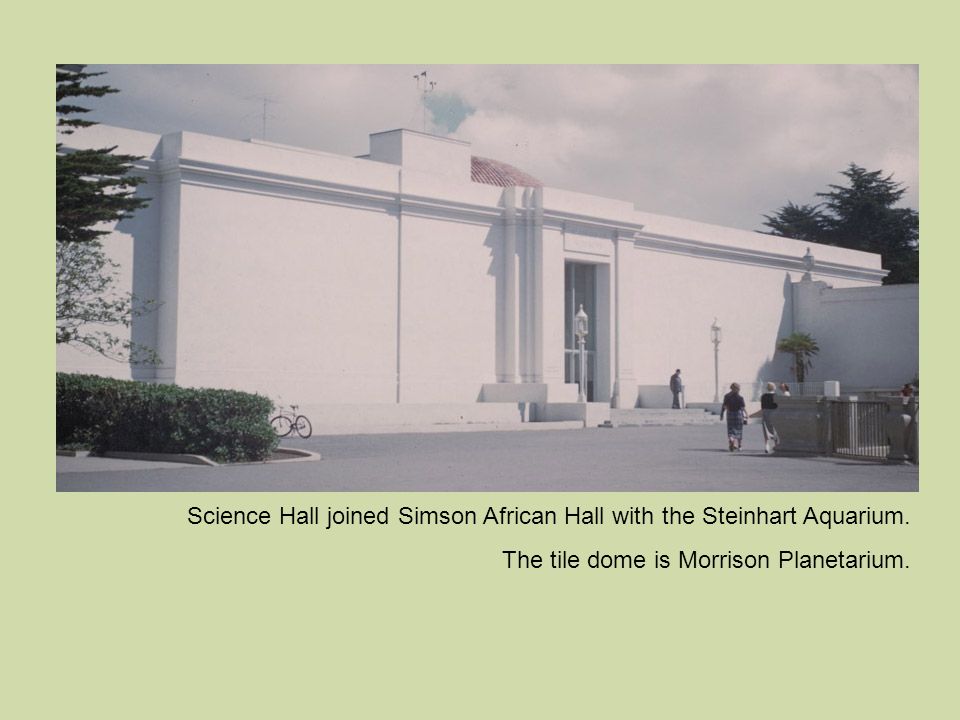 Science Hall joined Simson African Hall with the Steinhart Aquarium.

The tile dome is Morrison Planetarium.